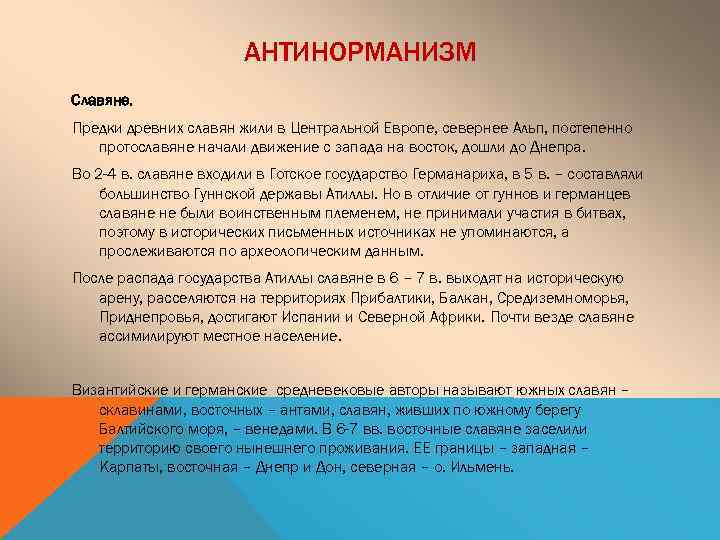 АНТИНОРМАНИЗМ

Славяне.

Предки древних славян жили в Центральной Европе, севернее Альп, постепенно протославяне начали движение с запада на восток, дошли до Днепра.

Во 2-4 в. славяне входили в Готское государство Германариха, в 5 в. – составляли большинство Гуннской державы Атиллы. Но в отличие от гуннов и германцев славяне не были воинственным племенем, не принимали участия в битвах, поэтому в исторических письменных источниках не упоминаются, а прослеживаются по археологическим данным.

После распада государства Атиллы славяне в 6 – 7 в. выходят на историческую арену, расселяются на территориях Прибалтики, Балкан, Средиземноморья, Приднепровья, достигают Испании и Северной Африки. Почти везде славяне ассимилируют местное население.

Византийские и германские средневековые авторы называют южных славян – склавинами, восточных – антами, славян, живших по южному берегу Балтийского моря, – венедами. В 6-7 вв. восточные славяне заселили территорию своего нынешнего проживания. ЕЕ границы – западная – Карпаты, восточная – Днепр и Дон, северная – о. Ильмень.